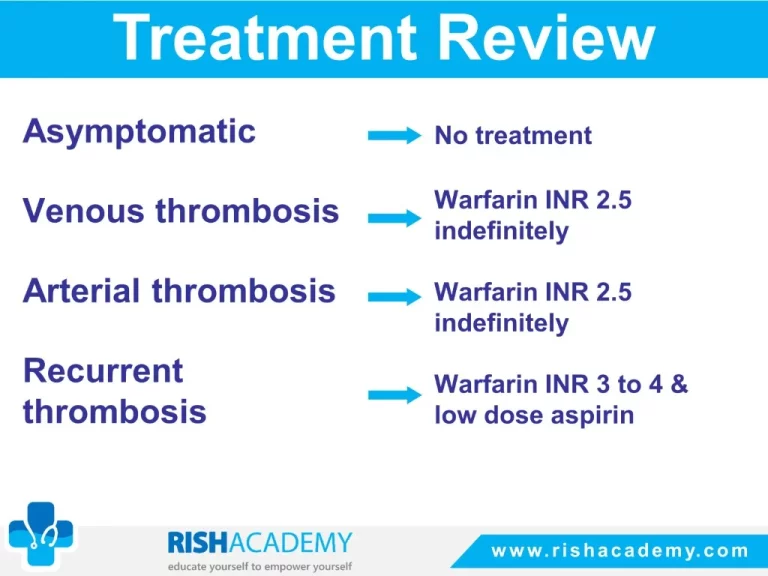 Treatment Review

Asymptomatic → No treatment

Venous thrombosis → Warfarin INR 2.5 indefinitely

Arterial thrombosis → Warfarin INR 2.5 indefinitely

Recurrent thrombosis → Warfarin INR 3 to 4 & low dose aspirin

RISHACADEMY
educate yourself to empower yourself

www.rishacademy.com